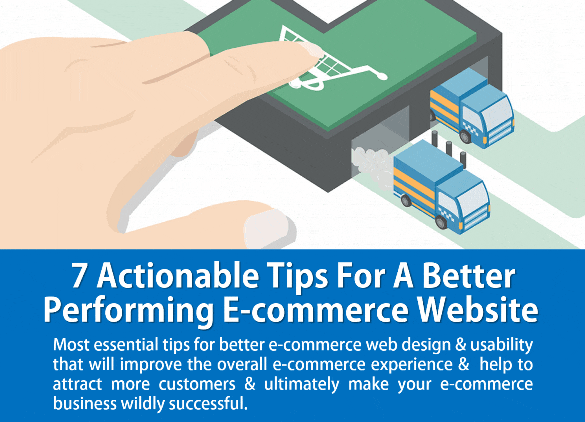 7 Actionable Tips For A Better Performing E-commerce Website

Most essential tips for better e-commerce web design & usability that will improve the overall e-commerce experience & help to attract more customers & ultimately make your e-commerce business wildly successful.